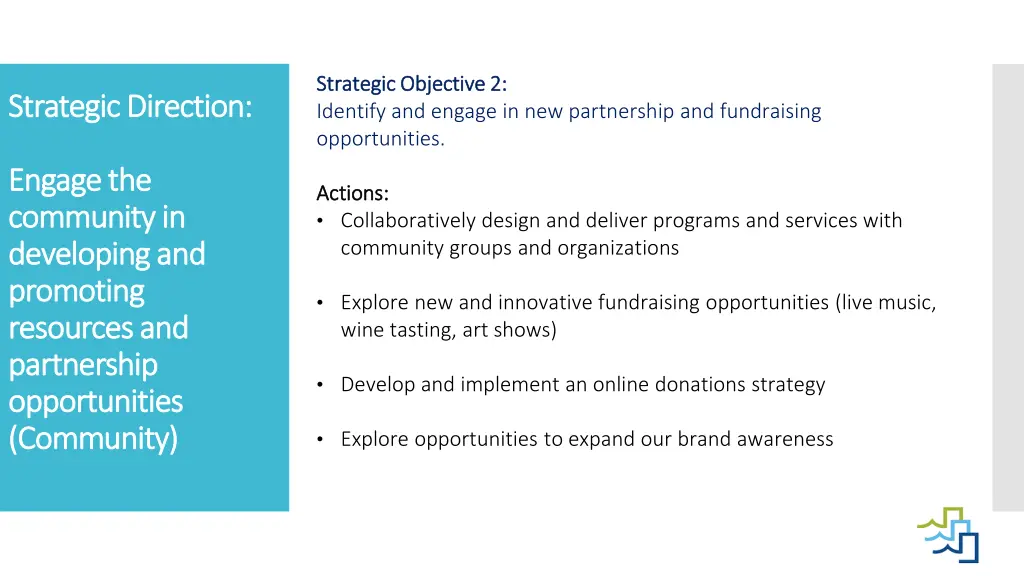 Strategic Direction:

Engage the community in developing and promoting resources and partnership opportunities (Community)

Strategic Objective 2:
Identify and engage in new partnership and fundraising opportunities.

Actions:
• Collaboratively design and deliver programs and services with community groups and organizations

• Explore new and innovative fundraising opportunities (live music, wine tasting, art shows)

• Develop and implement an online donations strategy

• Explore opportunities to expand our brand awareness